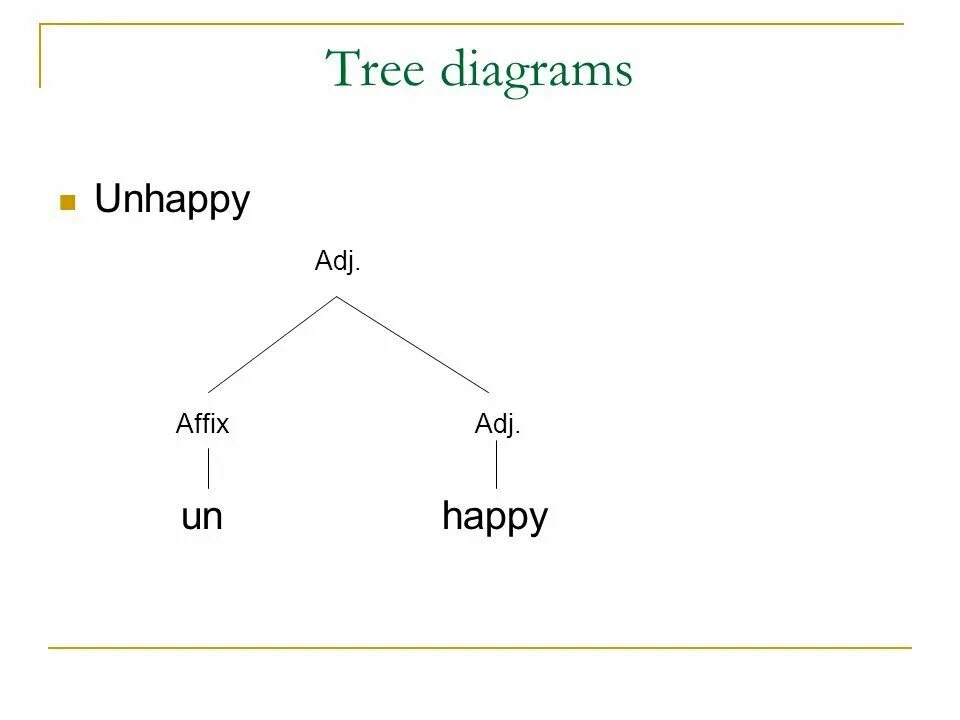 Tree diagrams

Unhappy

Adj.

Affix

Adj.

un

happy